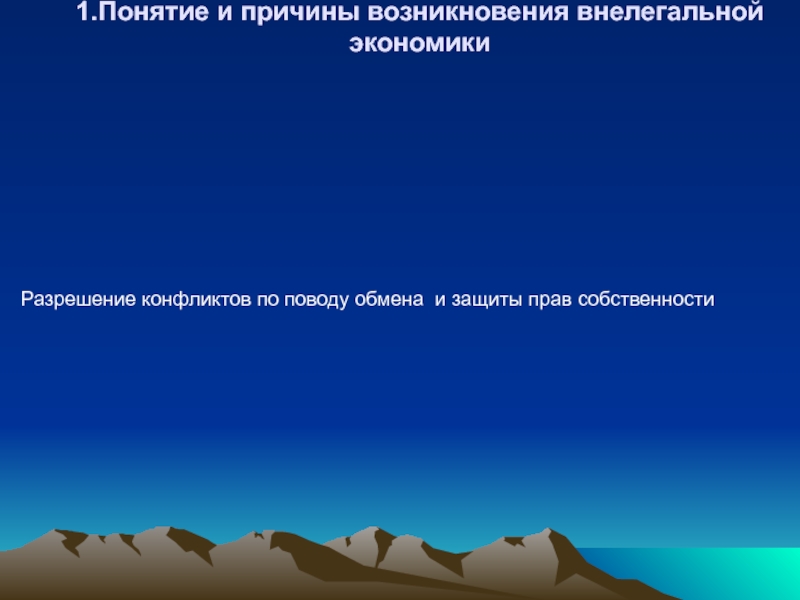 1.Понятие и причины возникновения внелегальной экономики

Разрешение конфликтов по поводу обмена и защиты прав собственности